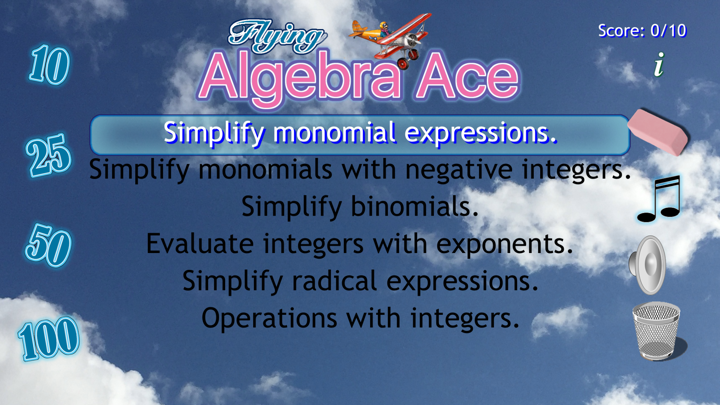 Flying
Algebra Ace

Score: 0/10

i

10

25

50

100

Simplify monomial expressions.
Simplify monomials with negative integers.
Simplify binomials.
Evaluate integers with exponents.
Simplify radical expressions.
Operations with integers.